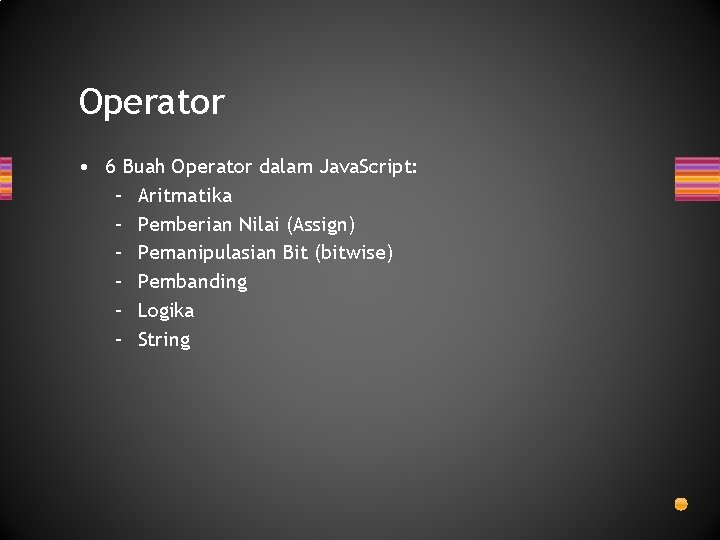 Operator

• 6 Buah Operator dalam JavaScript:
  – Aritmatika
  – Pemberian Nilai (Assign)
  – Pemanipulasian Bit (bitwise)
  – Pembanding
  – Logika
  – String